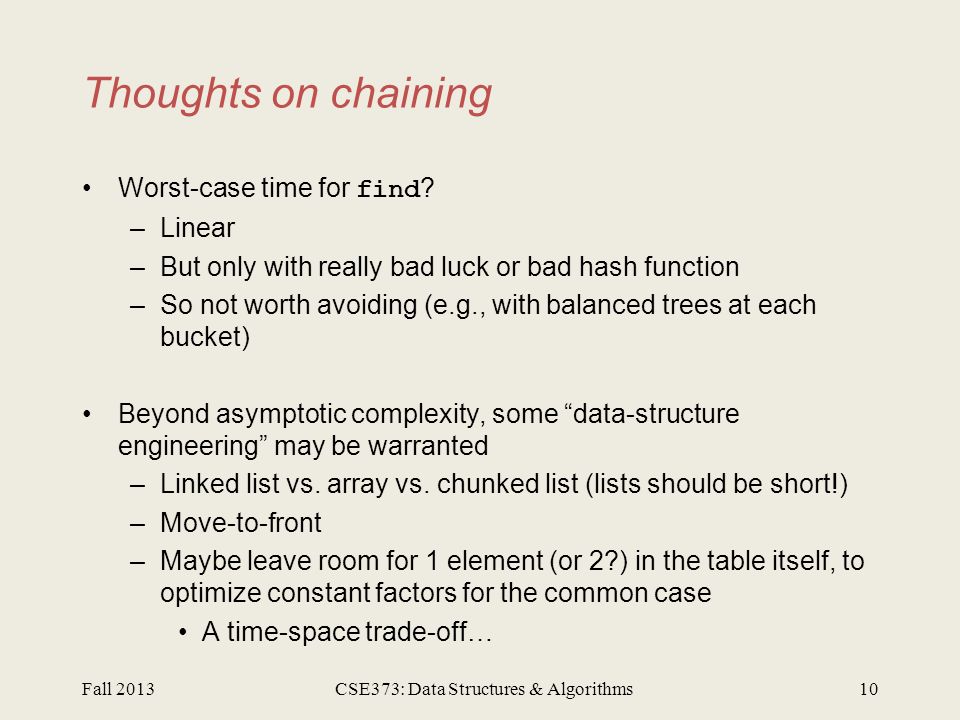 Thoughts on chaining

• Worst-case time for find?
– Linear
– But only with really bad luck or bad hash function
– So not worth avoiding (e.g., with balanced trees at each bucket)

• Beyond asymptotic complexity, some “data-structure engineering” may be warranted
– Linked list vs. array vs. chunked list (lists should be short!)
– Move-to-front
– Maybe leave room for 1 element (or 2?) in the table itself, to optimize constant factors for the common case
• A time-space trade-off…

Fall 2013 CSE373: Data Structures & Algorithms 10